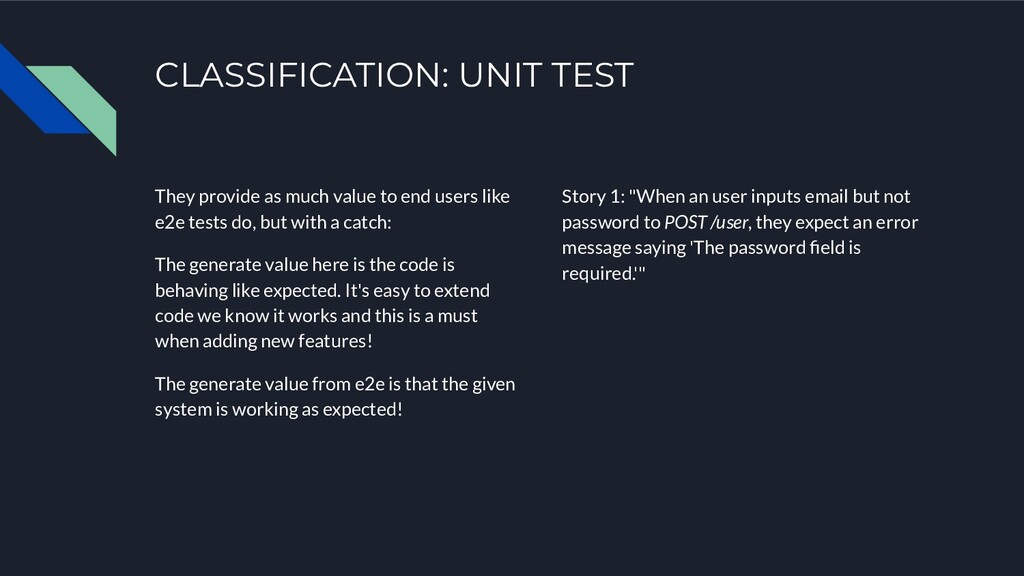 CLASSIFICATION: UNIT TEST

They provide as much value to end users like e2e tests do, but with a catch:

The generate value here is the code is behaving like expected. It's easy to extend code we know it works and this is a must when adding new features!

The generate value from e2e is that the given system is working as expected!

Story 1: "When an user inputs email but not password to POST /user, they expect an error message saying 'The password field is required.'"